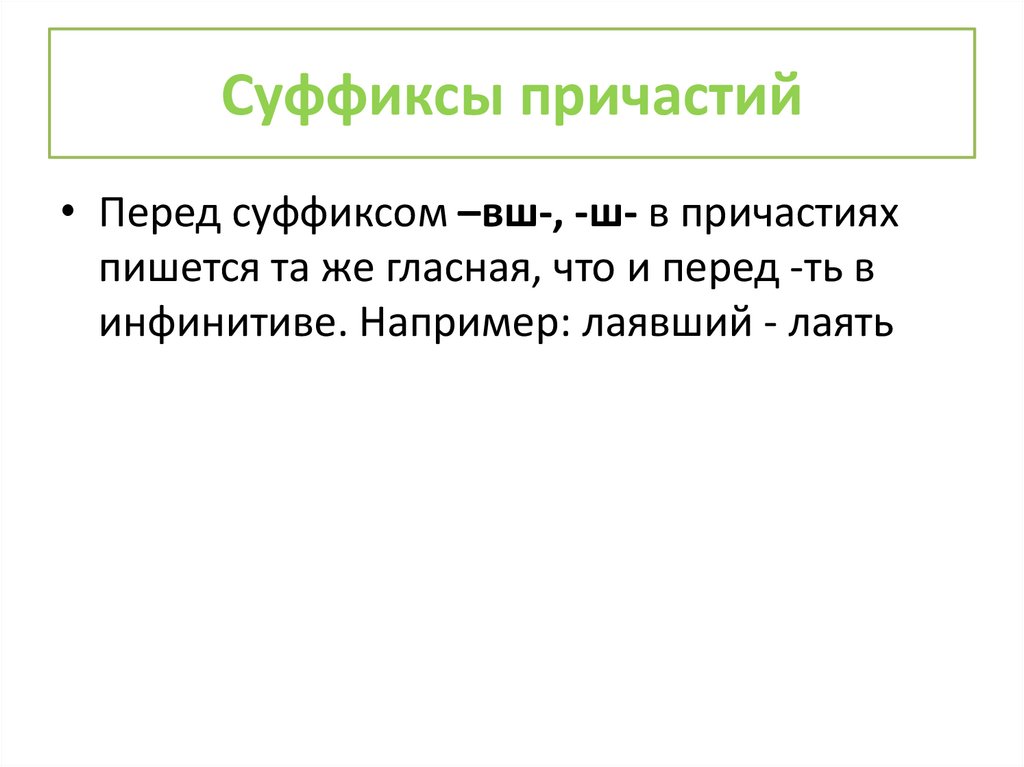 Суффиксы причастий

• Перед суффиксом –вш-, -ш- в причастиях пишется та же гласная, что и перед -ть в инфинитиве. Например: лаявший - лаять